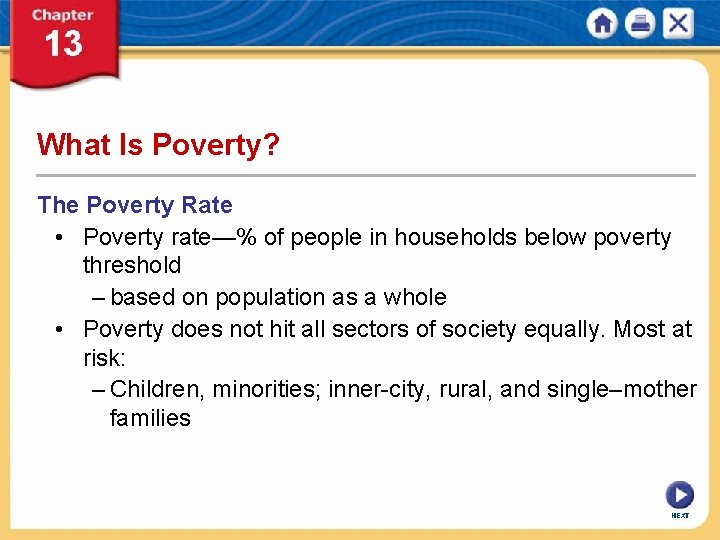 Chapter 13

What Is Poverty?

The Poverty Rate

• Poverty rate—% of people in households below poverty threshold

– based on population as a whole

• Poverty does not hit all sectors of society equally. Most at risk:

– Children, minorities; inner-city, rural, and single–mother families

NEXT